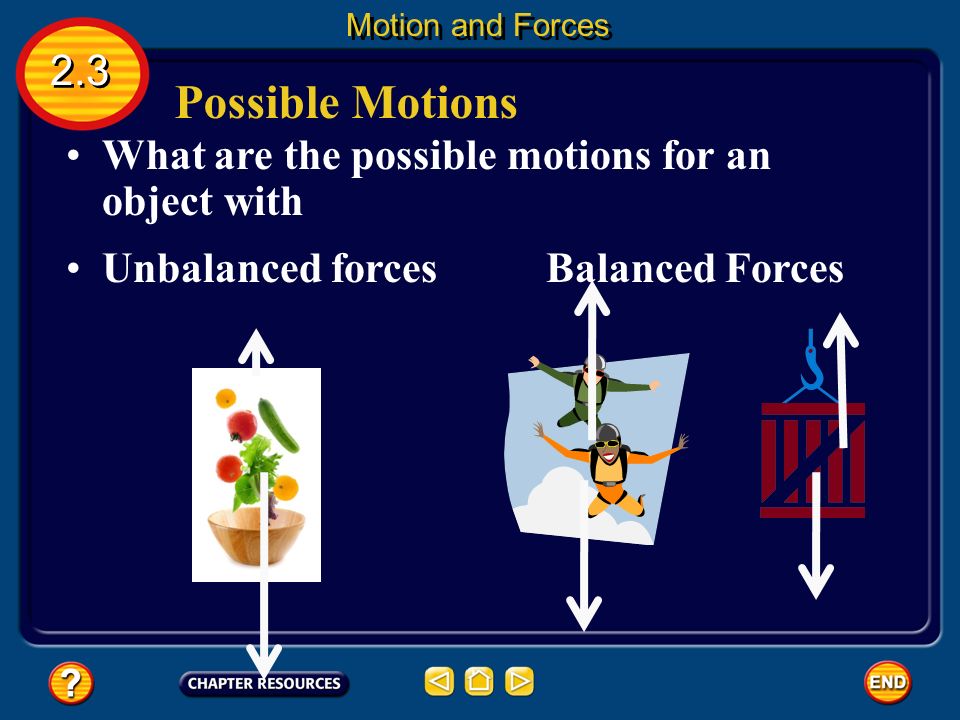 Motion and Forces

2.3

Possible Motions

• What are the possible motions for an object with

• Unbalanced forces

Balanced Forces

?

CHAPTER RESOURCES

END